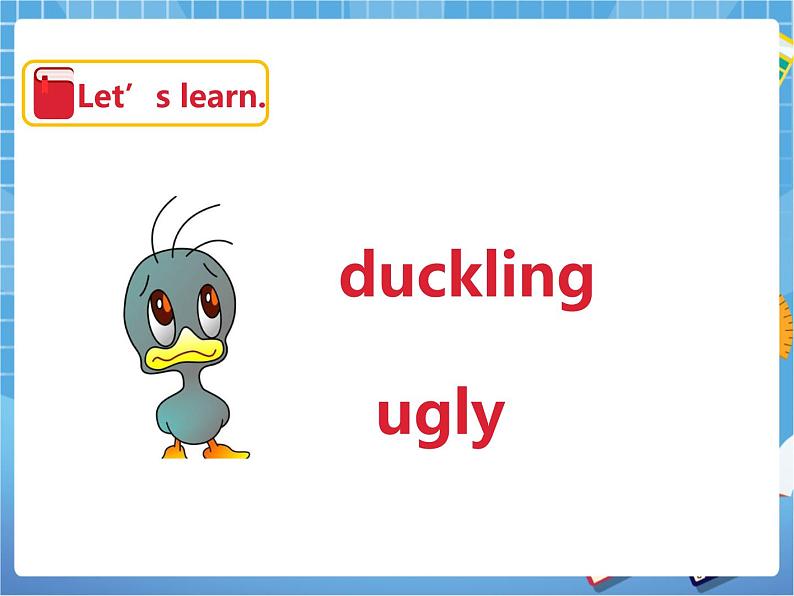 Let’s learn.

duckling

ugly